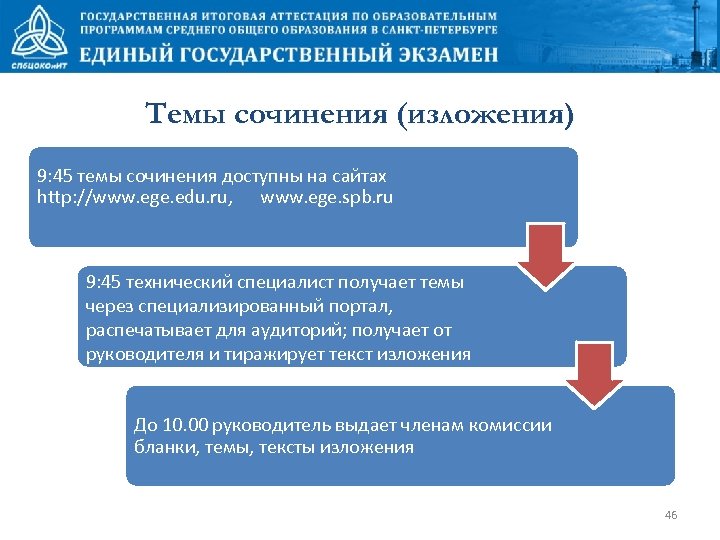 СПбЦОКОиИТ

ГОСУДАРСТВЕННАЯ ИТОГОВАЯ АТТЕСТАЦИЯ ПО ОБРАЗОВАТЕЛЬНЫМ ПРОГРАММАМ СРЕДНЕГО ОБЩЕГО ОБРАЗОВАНИЯ В САНКТ-ПЕТЕРБУРГЕ

ЕДИНЫЙ ГОСУДАРСТВЕННЫЙ ЭКЗАМЕН

Темы сочинения (изложения)

9:45 темы сочинения доступны на сайтах http://www.ege.edu.ru, www.ege.spb.ru

9:45 технический специалист получает темы через специализированный портал, распечатывает для аудиторий; получает от руководителя и тиражирует текст изложения

До 10.00 руководитель выдает членам комиссии бланки, темы, тексты изложения

46